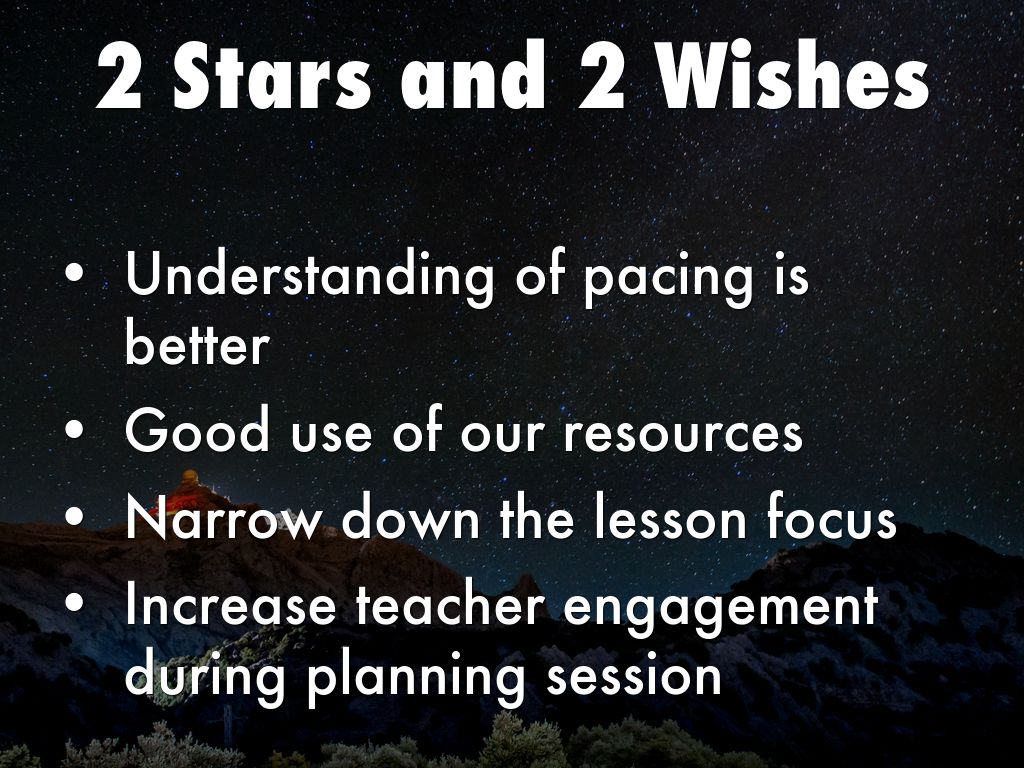 2 Stars and 2 Wishes

• Understanding of pacing is better
• Good use of our resources
• Narrow down the lesson focus
• Increase teacher engagement during planning session